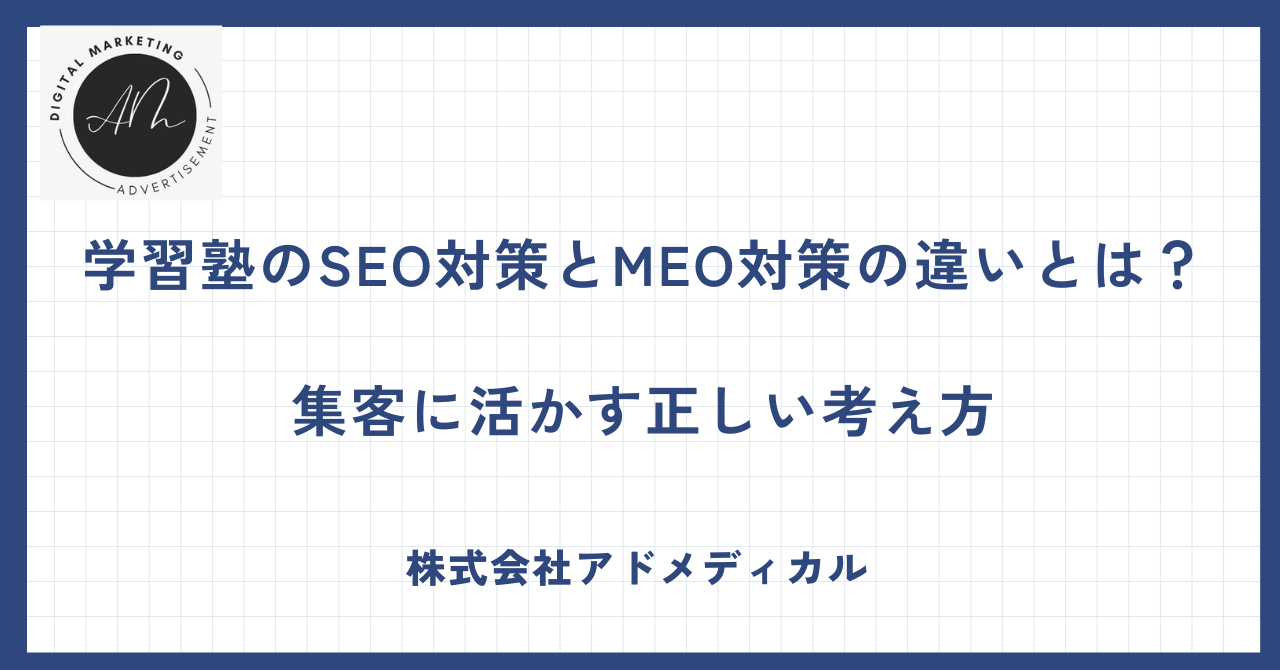 DIGITAL MARKETING
AM
ADVERTISEMENT

学習塾のSEO対策とMEO対策の違いとは？

集客に活かす正しい考え方

株式会社アドメディカル